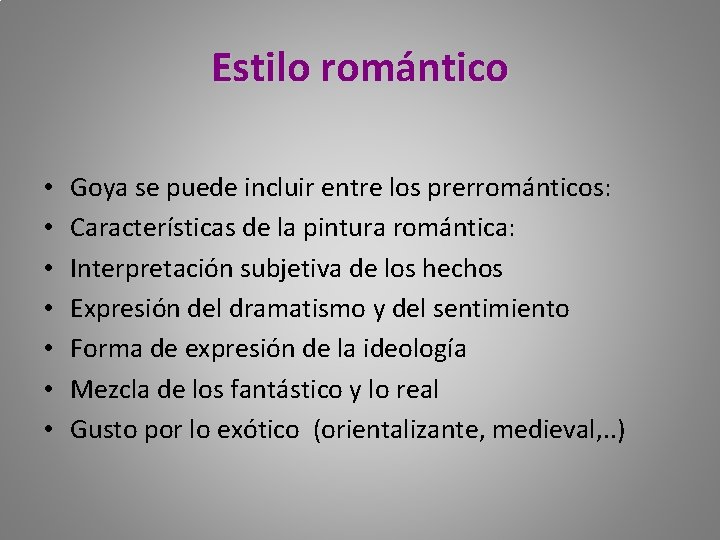 Estilo romántico

• Goya se puede incluir entre los prerrománticos:
• Características de la pintura romántica:
• Interpretación subjetiva de los hechos
• Expresión del dramatismo y del sentimiento
• Forma de expresión de la ideología
• Mezcla de los fantástico y lo real
• Gusto por lo exótico (orientalizante, medieval,..)